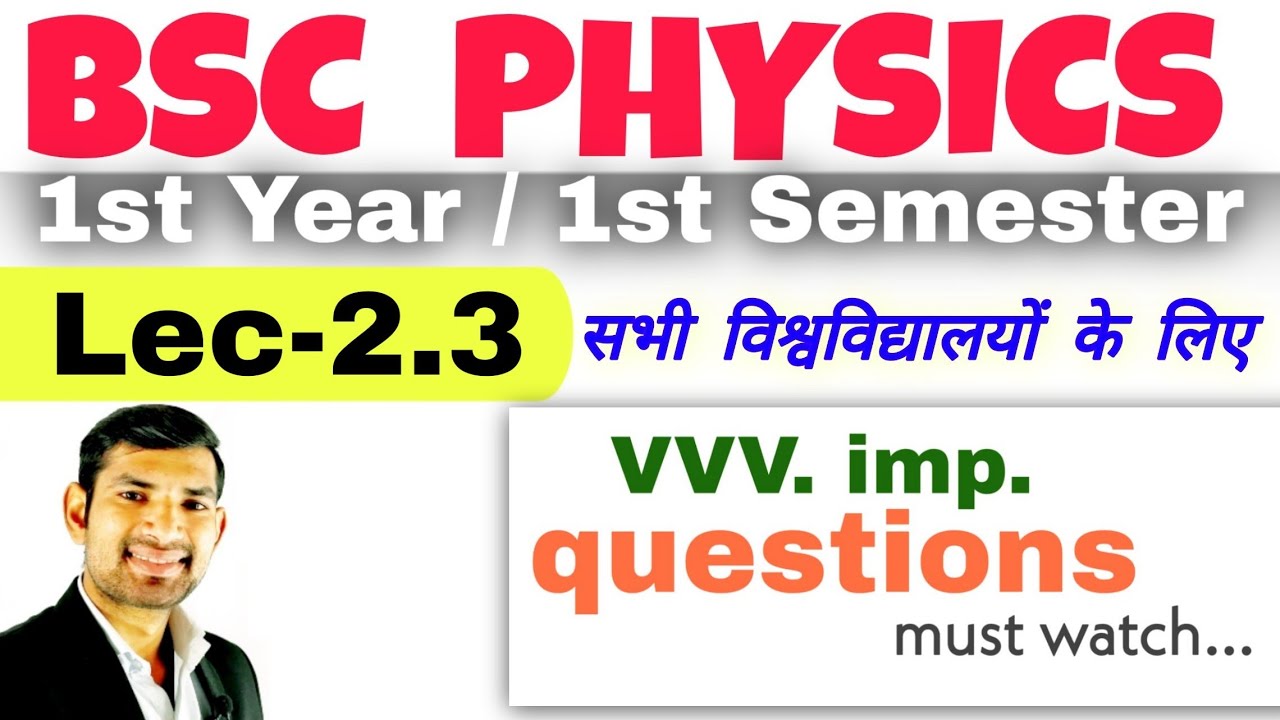 BSC PHYSICS

1st Year / 1st Semester

Lec-2.3

सभी विश्वविद्यालयों के लिए

vvv. imp.
questions
must watch...